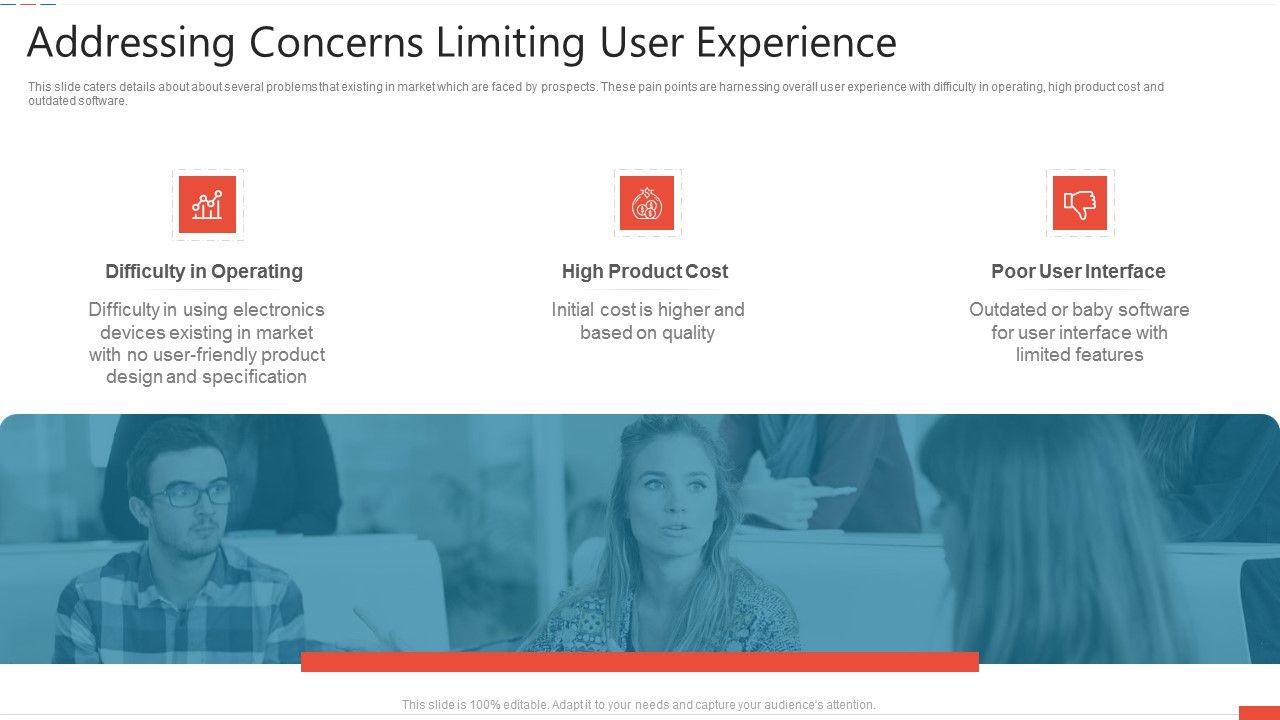 Addressing Concerns Limiting User Experience

This slide caters details about about several problems that existing in market which are faced by prospects. These pain points are harnessing overall user experience with difficulty in operating, high product cost and outdated software.

Difficulty in Operating

Difficulty in using electronics devices existing in market with no user-friendly product design and specification

High Product Cost

Initial cost is higher and based on quality

Poor User Interface

Outdated or baby software for user interface with limited features

This slide is 100% editable. Adapt it to your needs and capture your audience's attention.